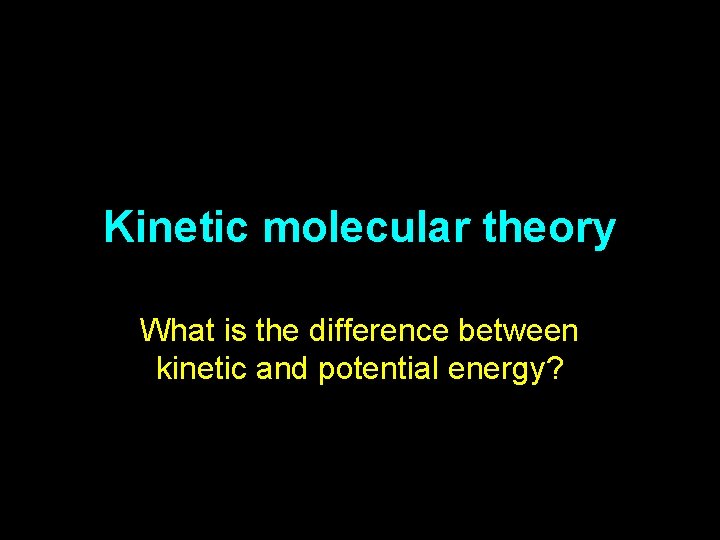 Kinetic molecular theory

What is the difference between kinetic and potential energy?